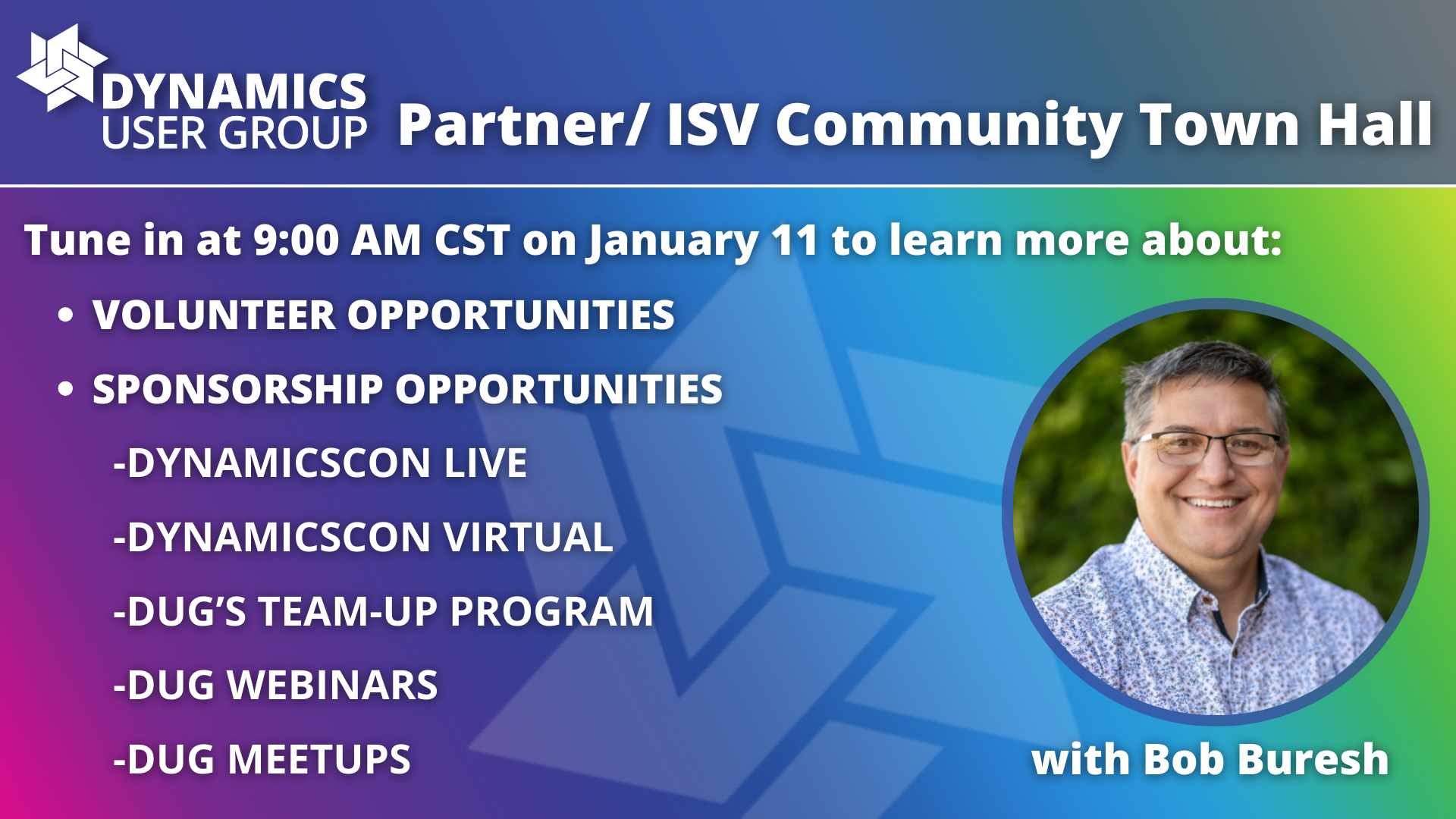 DYNAMICS USER GROUP

Partner/ ISV Community Town Hall

Tune in at 9:00 AM CST on January 11 to learn more about:

• VOLUNTEER OPPORTUNITIES
• SPONSORSHIP OPPORTUNITIES
-DYNAMICSCON LIVE
-DYNAMICSCON VIRTUAL
-DUG'S TEAM-UP PROGRAM
-DUG WEBINARS
-DUG MEETUPS

with Bob Buresh